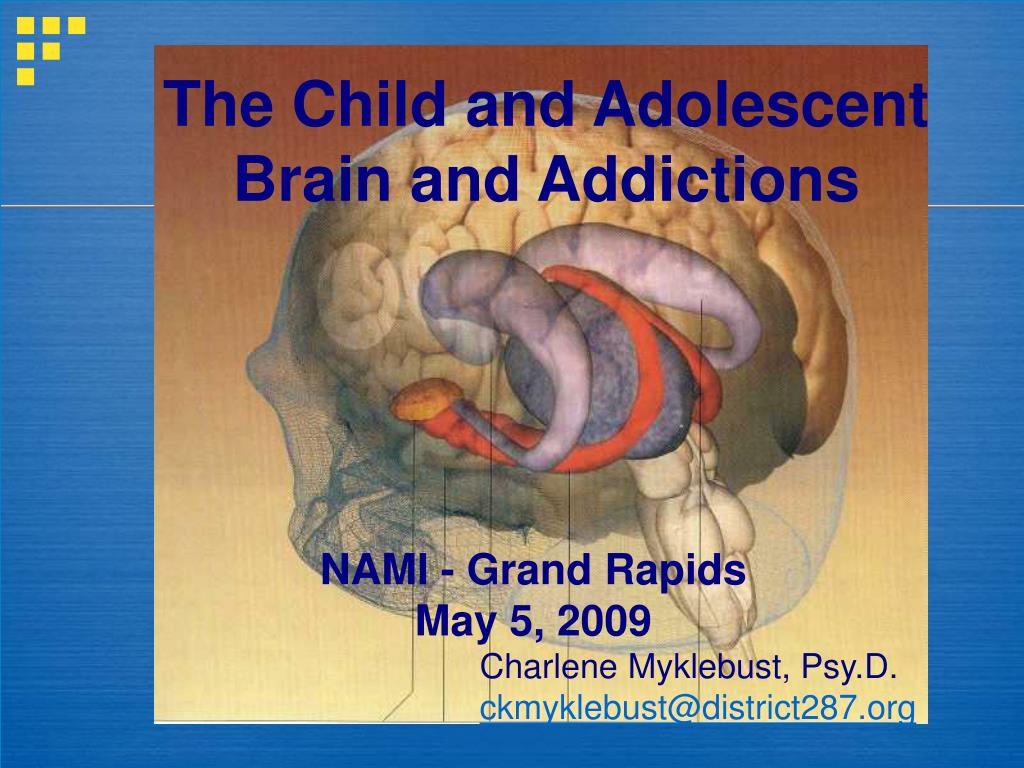 The Child and Adolescent Brain and Addictions

NAMI - Grand Rapids
May 5, 2009

Charlene Myklebust, Psy.D.
ckmyklebust@district287.org